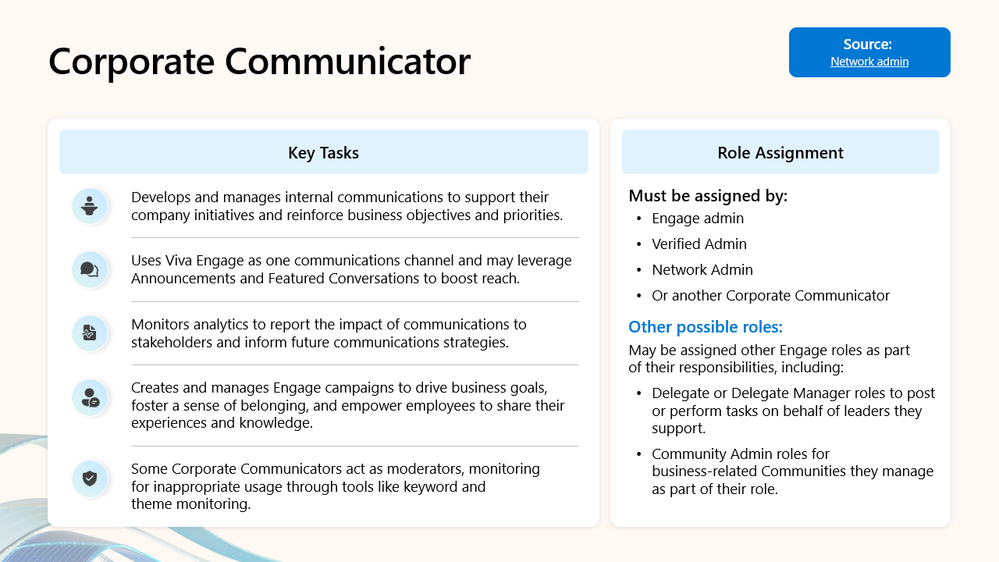 Corporate Communicator

Source:
Network admin

Key Tasks

Develops and manages internal communications to support their company initiatives and reinforce business objectives and priorities.

Uses Viva Engage as one communications channel and may leverage Announcements and Featured Conversations to boost reach.

Monitors analytics to report the impact of communications to stakeholders and inform future communications strategies.

Creates and manages Engage campaigns to drive business goals, foster a sense of belonging, and empower employees to share their experiences and knowledge.

Some Corporate Communicators act as moderators, monitoring for inappropriate usage through tools like keyword and theme monitoring.

Role Assignment

Must be assigned by:
• Engage admin
• Verified Admin
• Network Admin
• Or another Corporate Communicator

Other possible roles:
May be assigned other Engage roles as part of their responsibilities, including:
• Delegate or Delegate Manager roles to post or perform tasks on behalf of leaders they support.
• Community Admin roles for business-related Communities they manage as part of their role.